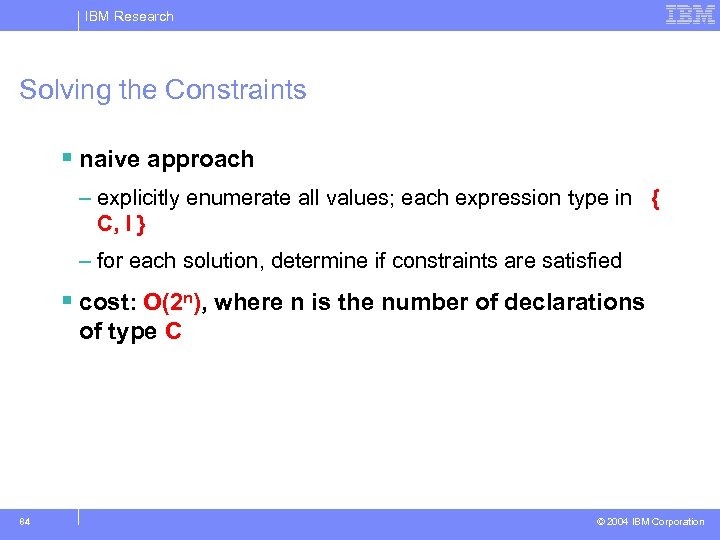 IBM Research

IBM

Solving the Constraints

▪ naive approach

– explicitly enumerate all values; each expression type in { C, I }

– for each solution, determine if constraints are satisfied

▪ cost: $O(2^n)$, where n is the number of declarations of type C

84

© 2004 IBM Corporation